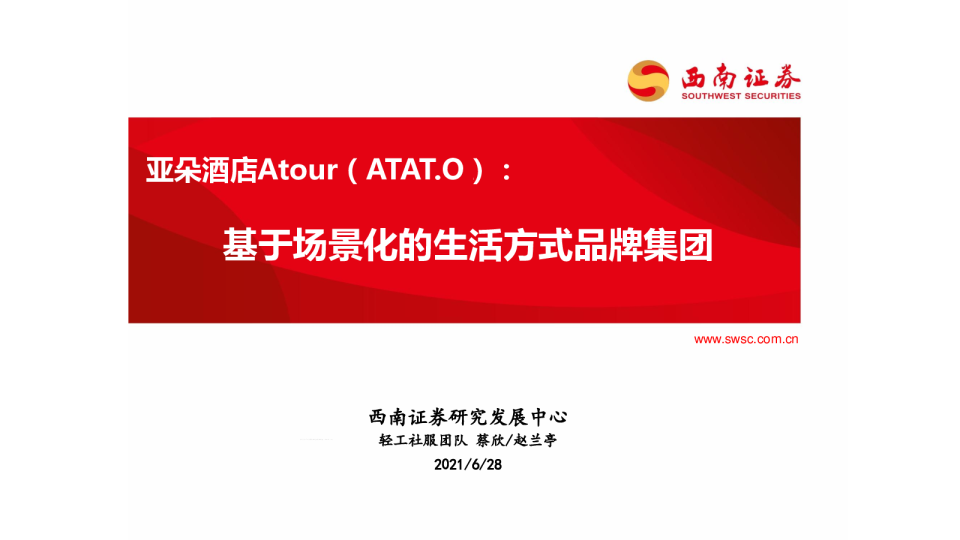 西南证券
SOUTHWEST SECURITIES

亚朵酒店Atour（ATAT.O）：

基于场景化的生活方式品牌集团

www.swsc.com.cn

西南证券研究发展中心
轻工社服团队 蔡欣/赵兰亭
2021/6/28